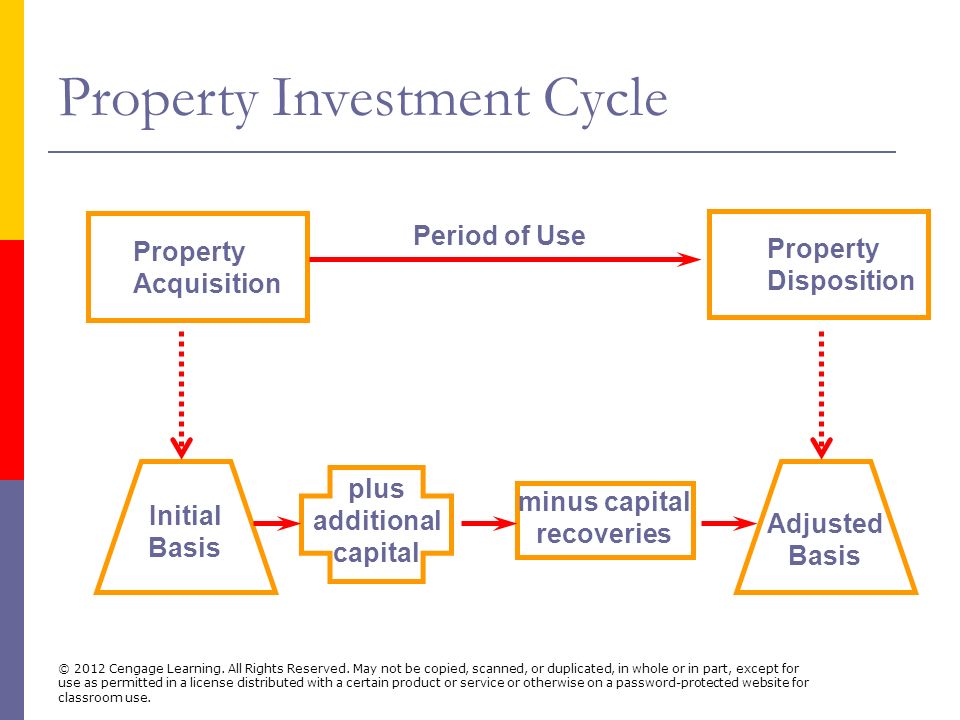 Property Investment Cycle

Property Acquisition

Period of Use

Property Disposition

Initial Basis

plus additional capital

minus capital recoveries

Adjusted Basis

© 2012 Cengage Learning. All Rights Reserved. May not be copied, scanned, or duplicated, in whole or in part, except for use as permitted in a license distributed with a certain product or service or otherwise on a password-protected website for classroom use.